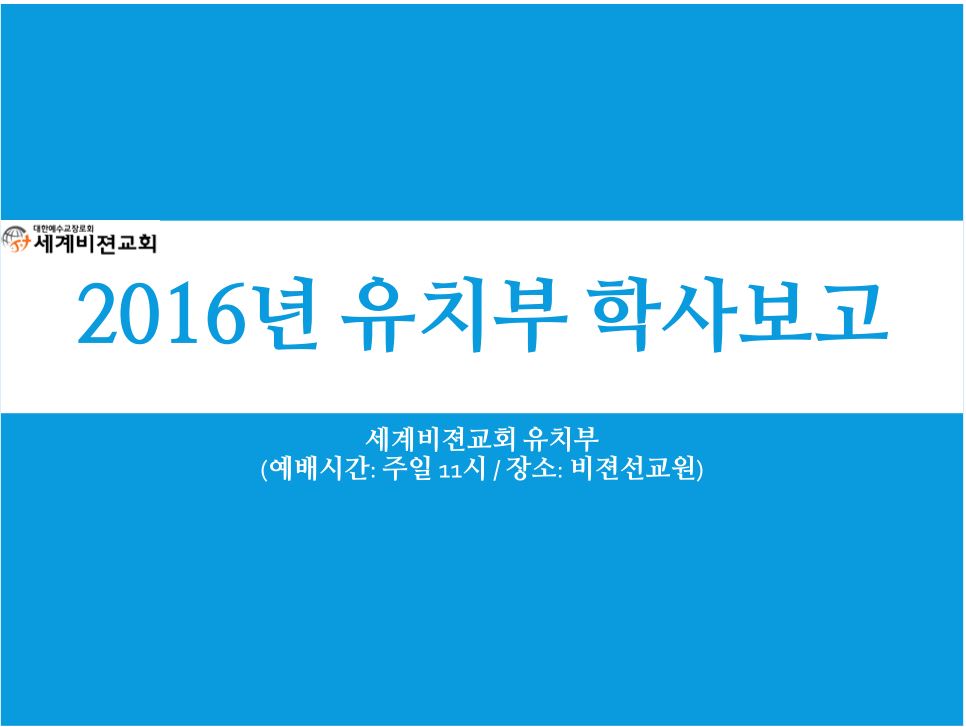 대한예수교장로회
세계비젼교회

2016년 유치부 학사보고

세계비젼교회 유치부
(예배시간: 주일 11시 / 장소: 비젼선교원)